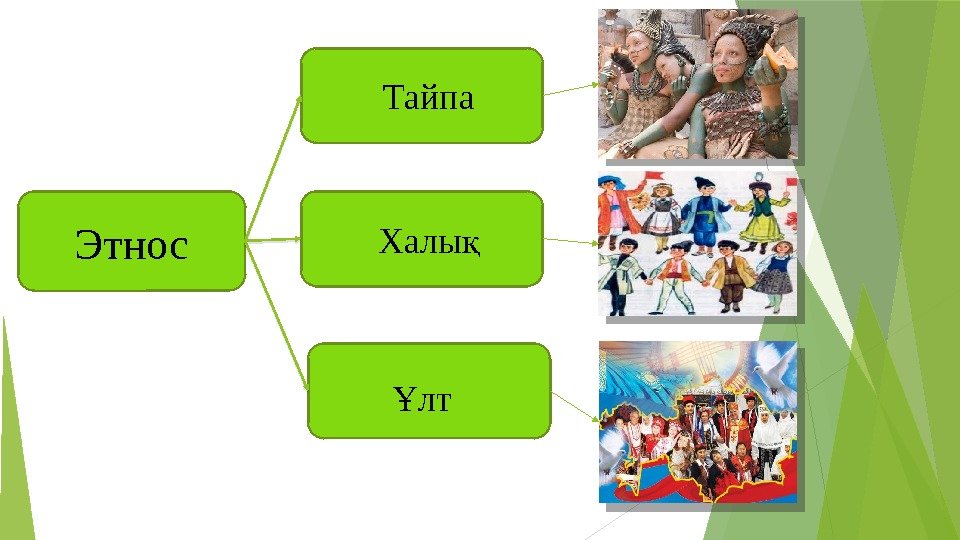 Этнос

Тайпа

Халық

Ұлт